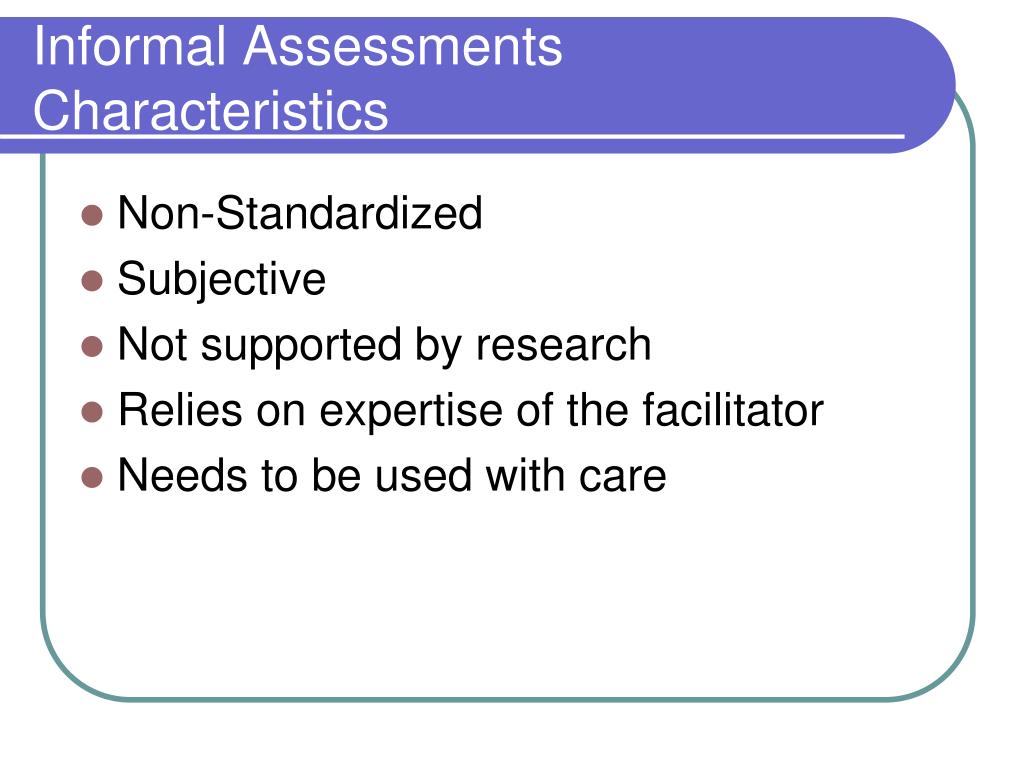 Informal Assessments Characteristics

- Non-Standardized
- Subjective
- Not supported by research
- Relies on expertise of the facilitator
- Needs to be used with care